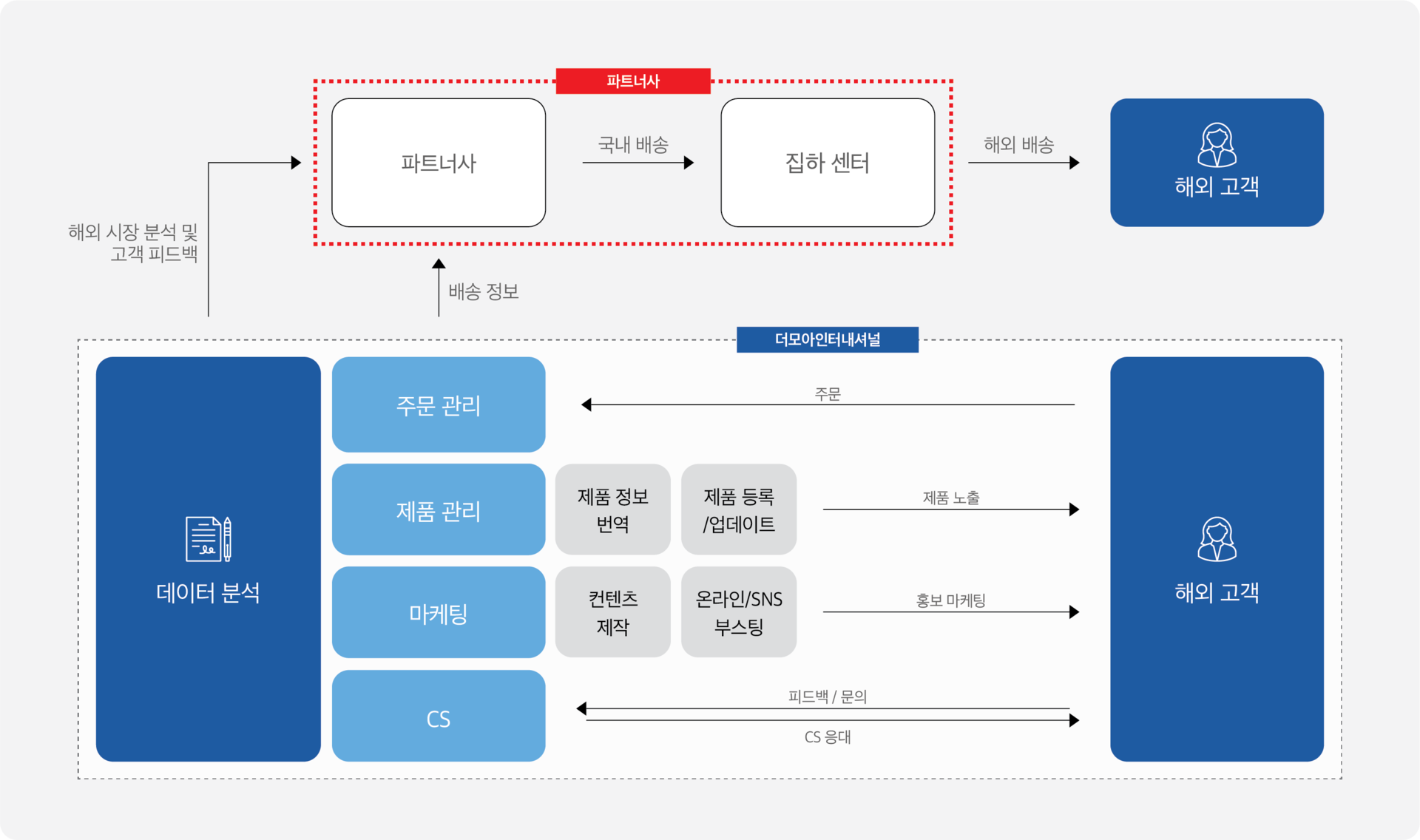 파트너사

파트너사

국내 배송

집하 센터

해외 배송

해외 고객

해외 시장 분석 및 고객 피드백

배송 정보

더모아인터내셔널

데이터 분석

주문 관리

주문

제품 관리

제품 정보 번역

제품 등록 /업데이트

제품 노출

마케팅

컨텐츠 제작

온라인/SNS 부스팅

홍보 마케팅

CS

피드백 / 문의

CS 응대

해외 고객